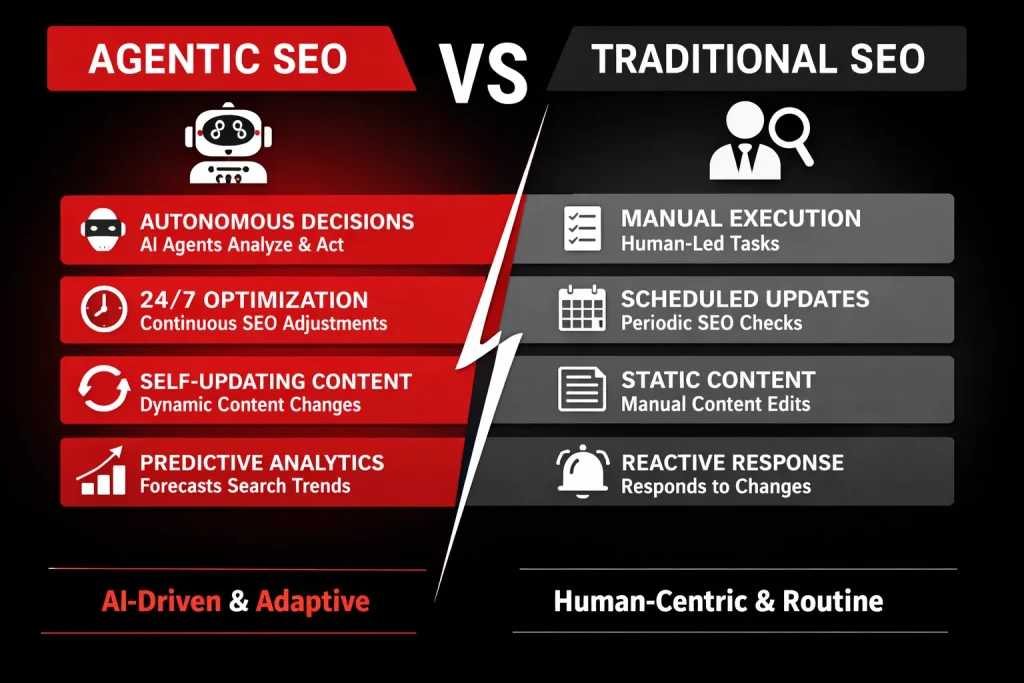 AGENTIC SEO

VS

TRADITIONAL SEO

AUTONOMOUS DECISIONS
AI Agents Analyze & Act

24/7 OPTIMIZATION
Continuous SEO Adjustments

SELF-UPDATING CONTENT
Dynamic Content Changes

PREDICTIVE ANALYTICS
Forecasts Search Trends

AI-Driven & Adaptive

MANUAL EXECUTION
Human-Led Tasks

SCHEDULED UPDATES
Periodic SEO Checks

STATIC CONTENT
Manual Content Edits

REACTIVE RESPONSE
Responds to Changes

Human-Centric & Routine